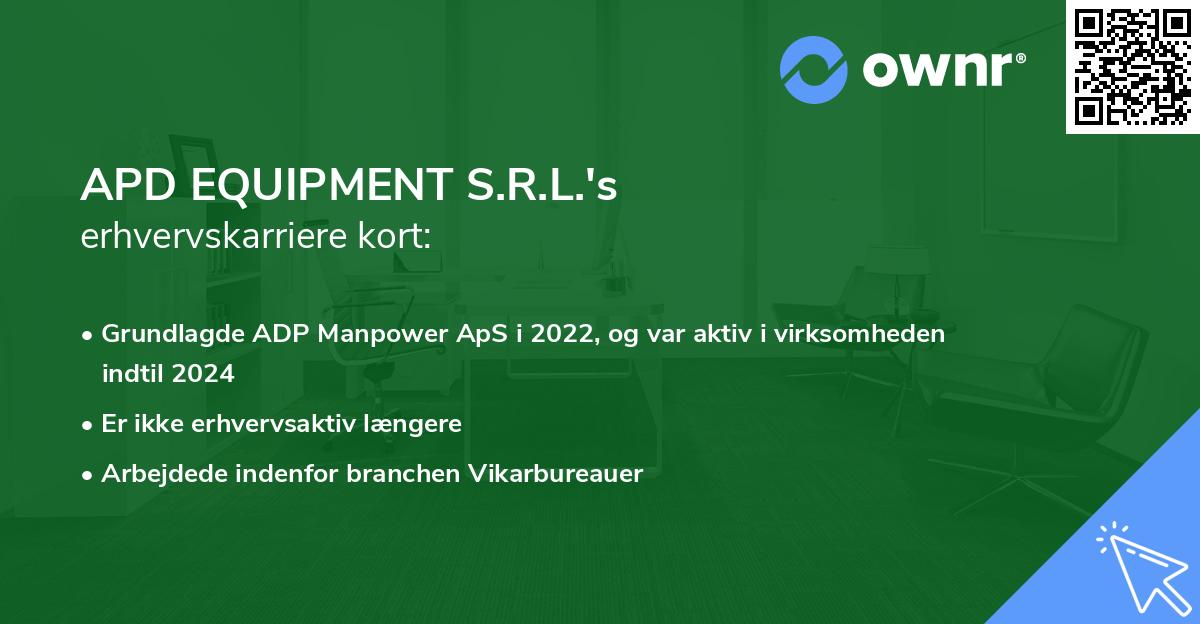 ownr®

APD EQUIPMENT S.R.L.'s
erhvervskarriere kort:

• Grundlagde ADP Manpower ApS i 2022, og var aktiv i virksomheden indtil 2024
• Er ikke erhvervsaktiv længere
• Arbejdede indenfor branchen Vikarbureauer